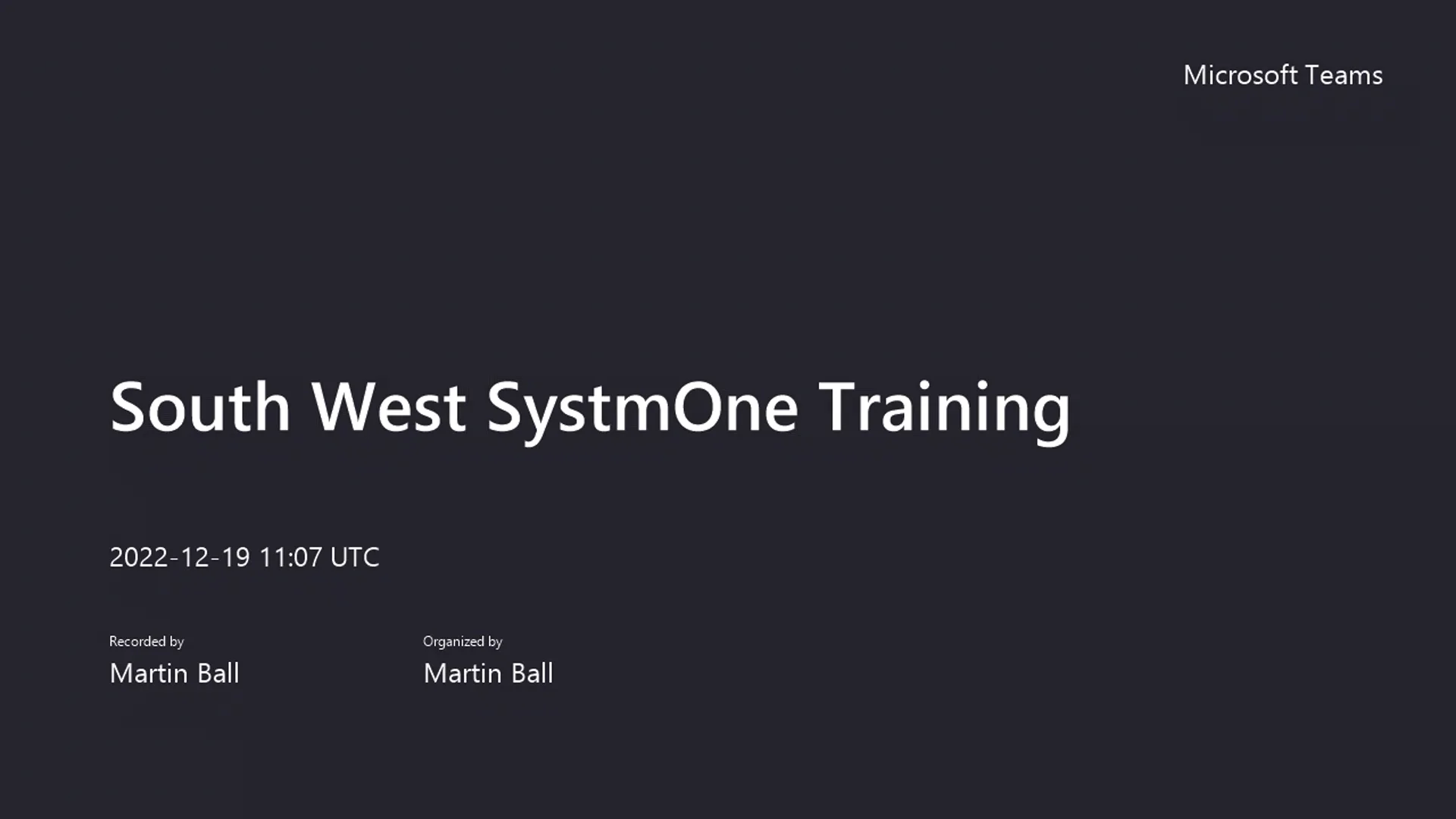 Microsoft Teams

South West SystmOne Training

2022-12-19 11:07 UTC

Recorded by
Martin Ball

Organized by
Martin Ball